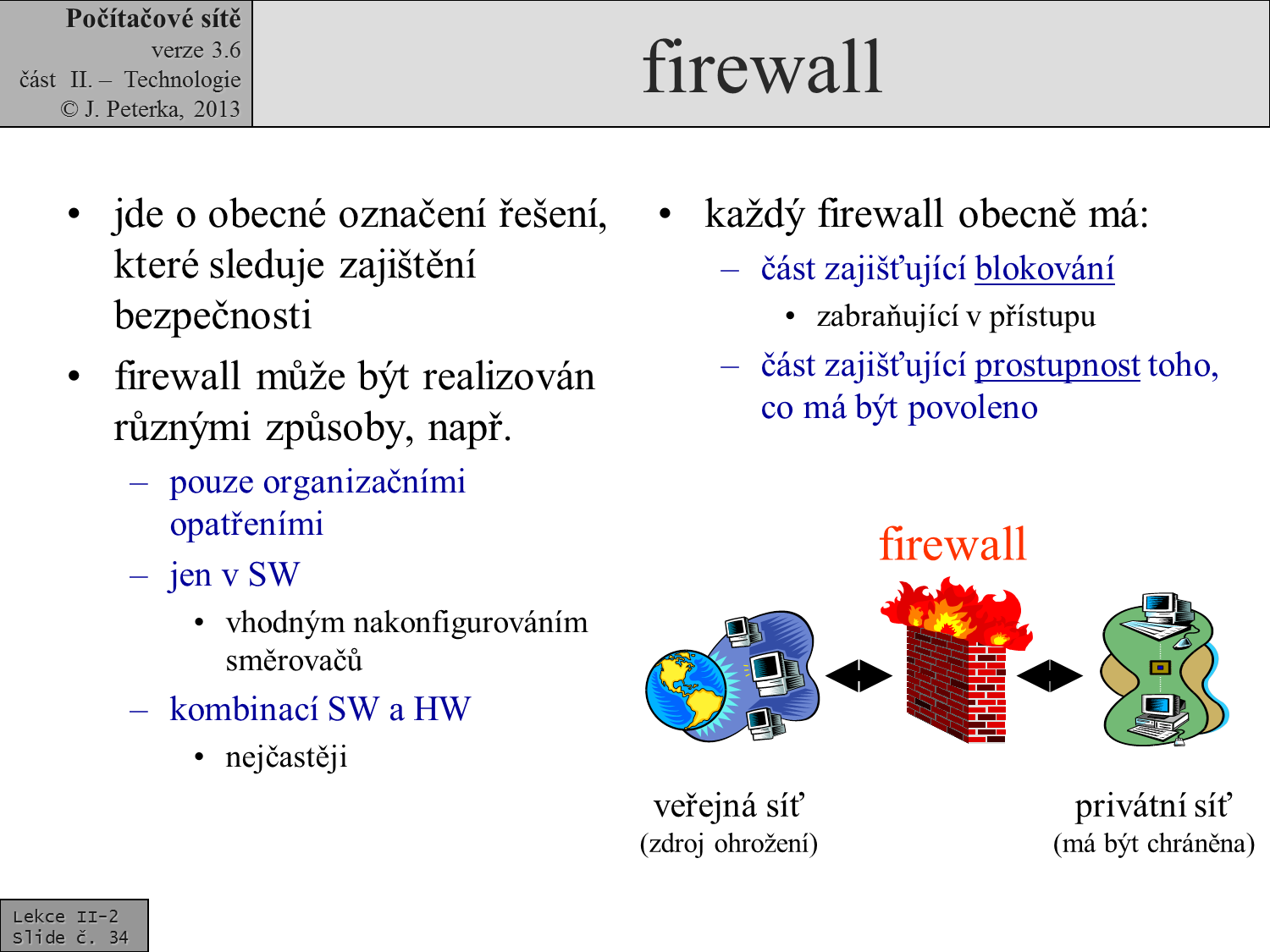 Počítačové sítě
verze 3.6
část II. – Technologie
© J. Peterka, 2013

firewall

• jde o obecné označení řešení, které sleduje zajištění bezpečnosti

• firewall může být realizován různými způsoby, např.
– pouze organizačními opatřeními
– jen v SW
• vhodným nakonfigurováním směrovačů
– kombinací SW a HW
• nejčastěji

• každý firewall obecně má:
– část zajišťující blokování
• zabraňující v přístupu
– část zajišťující prostupnost toho, co má být povoleno

firewall

veřejná síť
(zdroj ohrožení)

privátní síť
(má být chráněna)

Lekce II-2
Slide č. 34